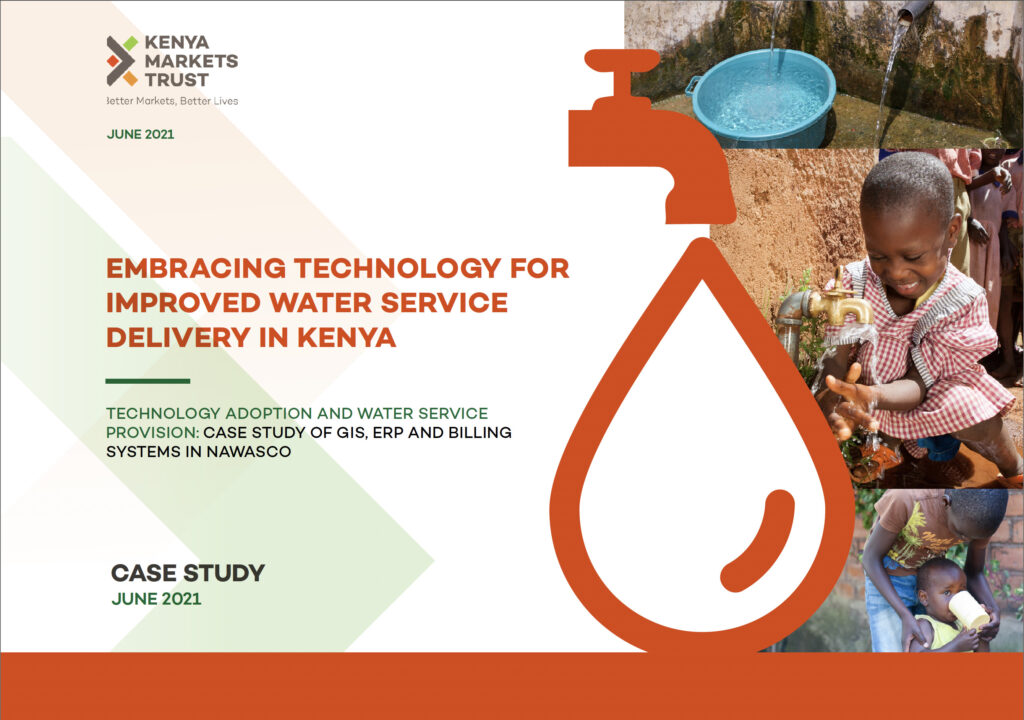 KENYA
MARKETS
TRUST
Better Markets, Better Lives

JUNE 2021

EMBRACING TECHNOLOGY FOR IMPROVED WATER SERVICE DELIVERY IN KENYA

TECHNOLOGY ADOPTION AND WATER SERVICE PROVISION: CASE STUDY OF GIS, ERP AND BILLING SYSTEMS IN NAWASCO

CASE STUDY
JUNE 2021